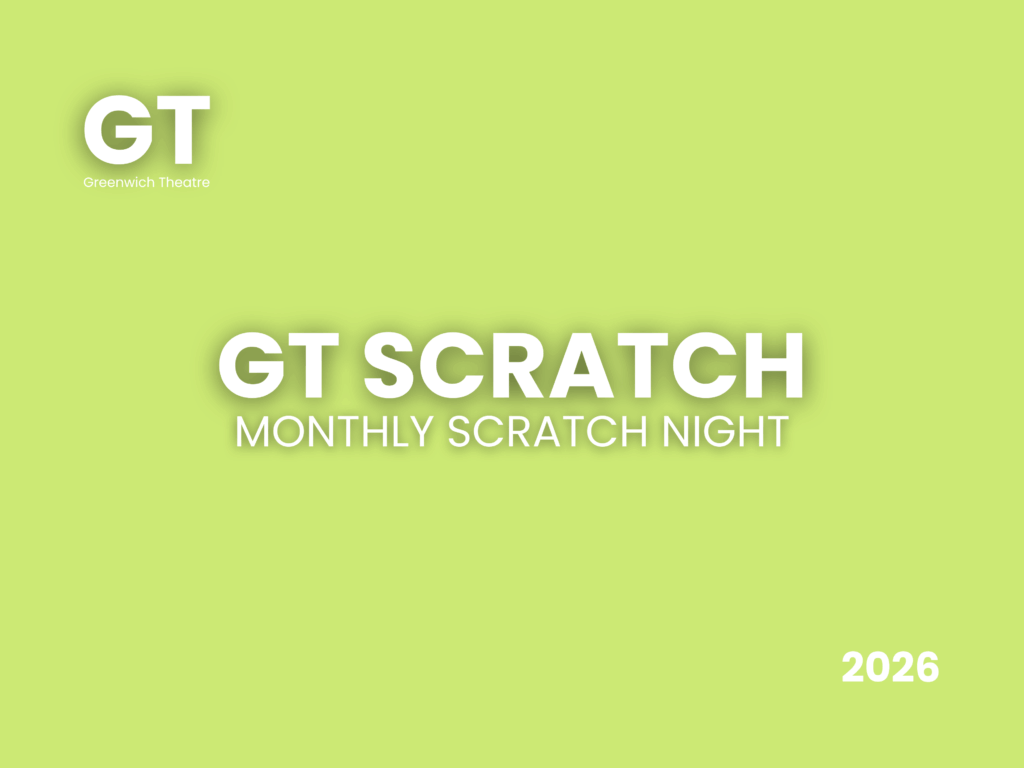 GT
Greenwich Theatre

GT SCRATCH
MONTHLY SCRATCH NIGHT

2026